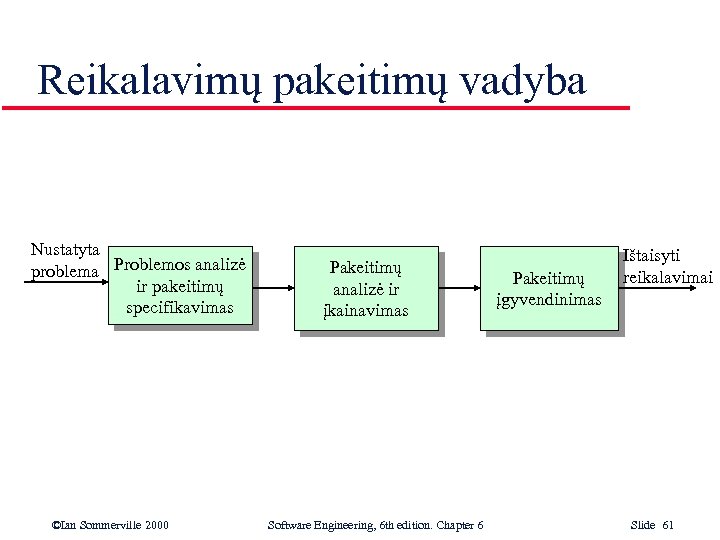 Reikalavimų pakeitimų vadyba

Nustatyta problema

Problemos analizė ir pakeitimų specifikavimas

Pakeitimų analizė ir įkainavimas

Pakeitimų įgyvendinimas

Ištaisyti reikalavimai

©Ian Sommerville 2000

Software Engineering, 6th edition. Chapter 6

Slide 61